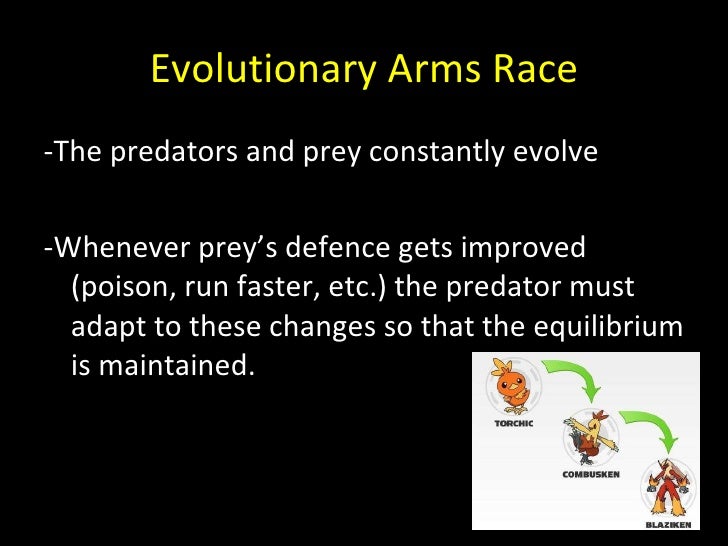 Evolutionary Arms Race

-The predators and prey constantly evolve

-Whenever prey's defence gets improved (poison, run faster, etc.) the predator must adapt to these changes so that the equilibrium is maintained.

TORCHIC

COMBUSKEN

BLAZIKEN